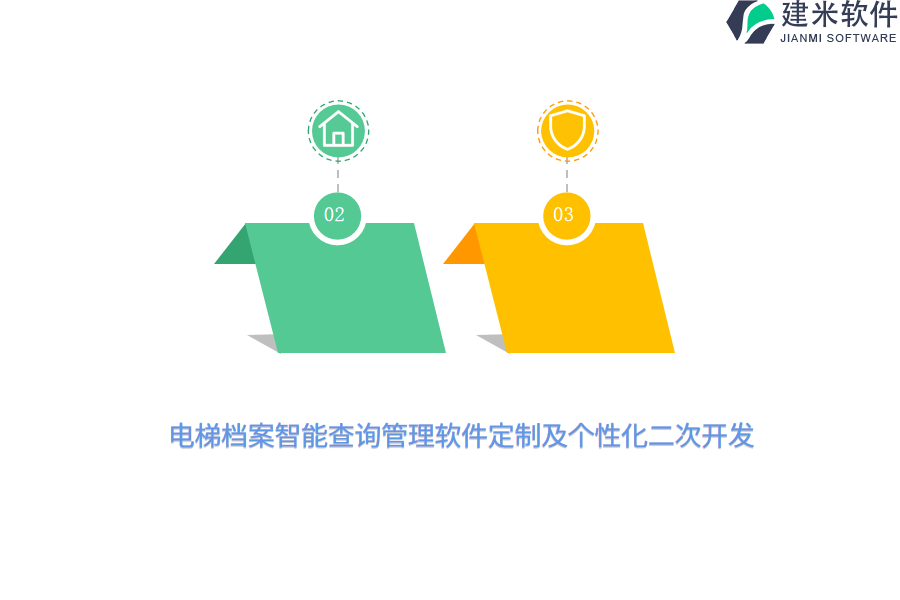 建米软件
JIANMI SOFTWARE

02

03

电梯档案智能查询管理软件定制及个性化二次开发